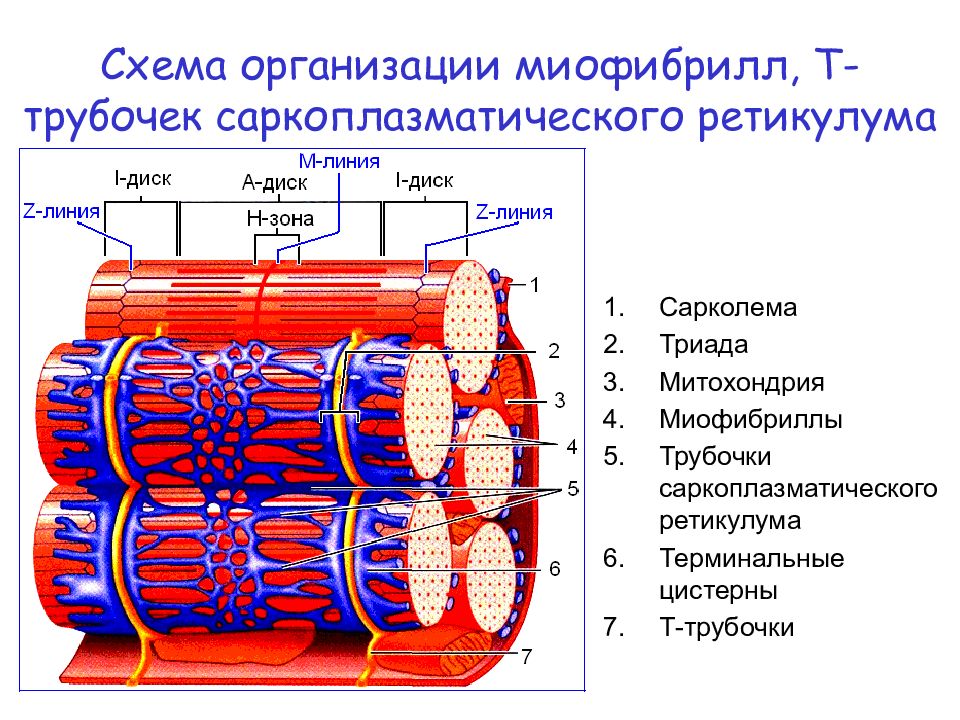 Схема организации миофибрилл, Т-трубочек саркоплазматического ретикулума

М-линия
I-диск
А-диск
I-диск
Z-линия
Н-зона
Z-линия
1
2
3
4
5
6
7

1. Сарколема
2. Триада
3. Митохондрия
4. Миофибриллы
5. Трубочки саркоплазматического ретикулума
6. Терминальные цистерны
7. Т-трубочки